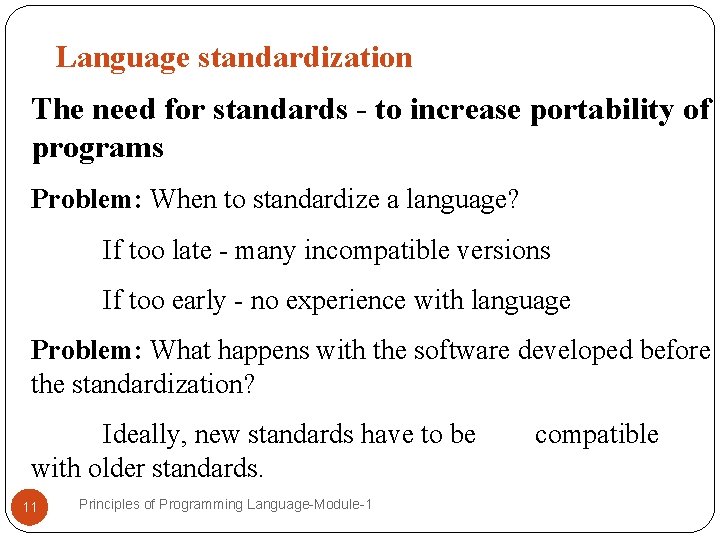 Language standardization

The need for standards - to increase portability of programs

Problem: When to standardize a language?

If too late - many incompatible versions

If too early - no experience with language

Problem: What happens with the software developed before the standardization?

Ideally, new standards have to be compatible with older standards.

11

Principles of Programming Language-Module-1